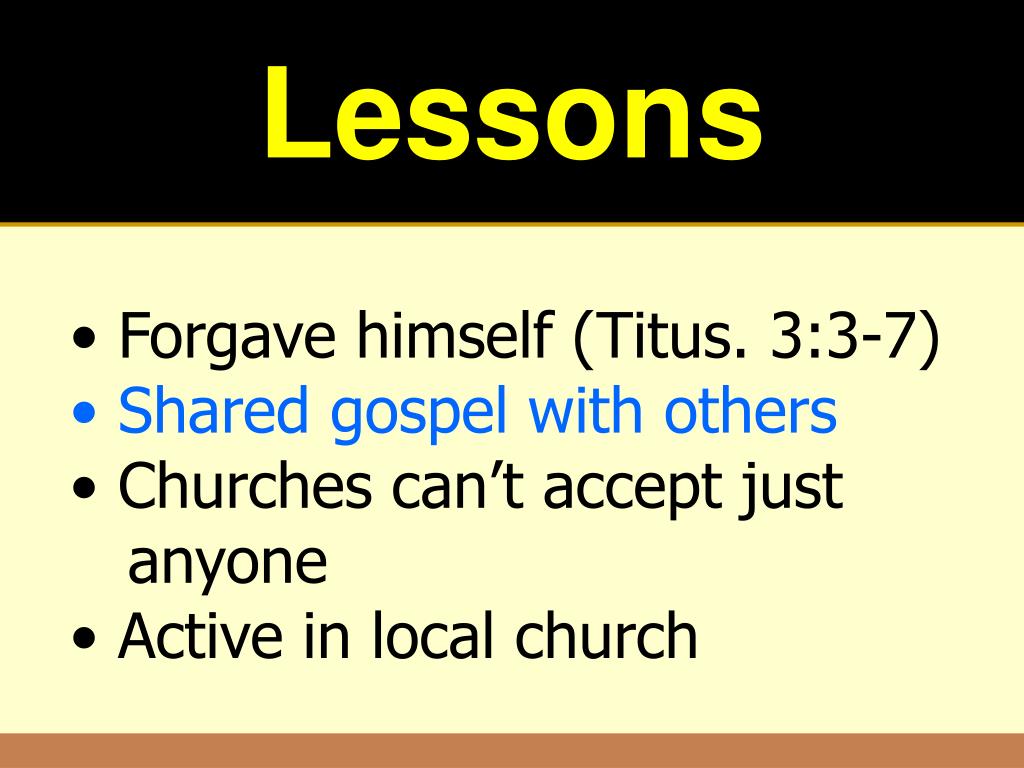 Lessons

• Forgave himself (Titus. 3:3-7)
• Shared gospel with others
• Churches can’t accept just anyone
• Active in local church